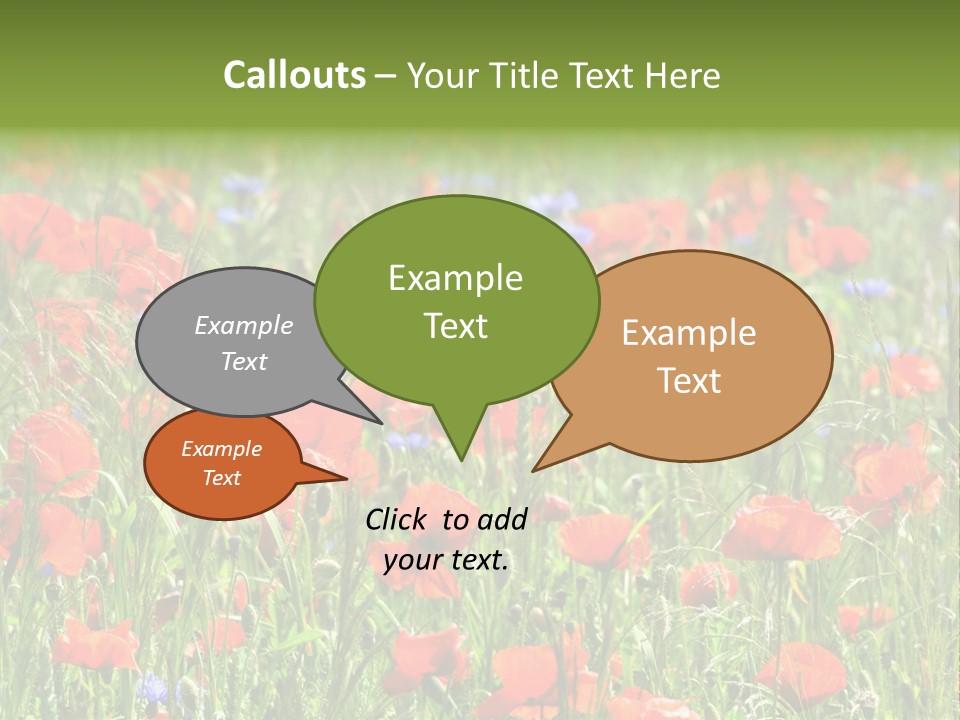 Callouts – Your Title Text Here

Example Text

Example Text

Example Text

Example Text

Click to add your text.